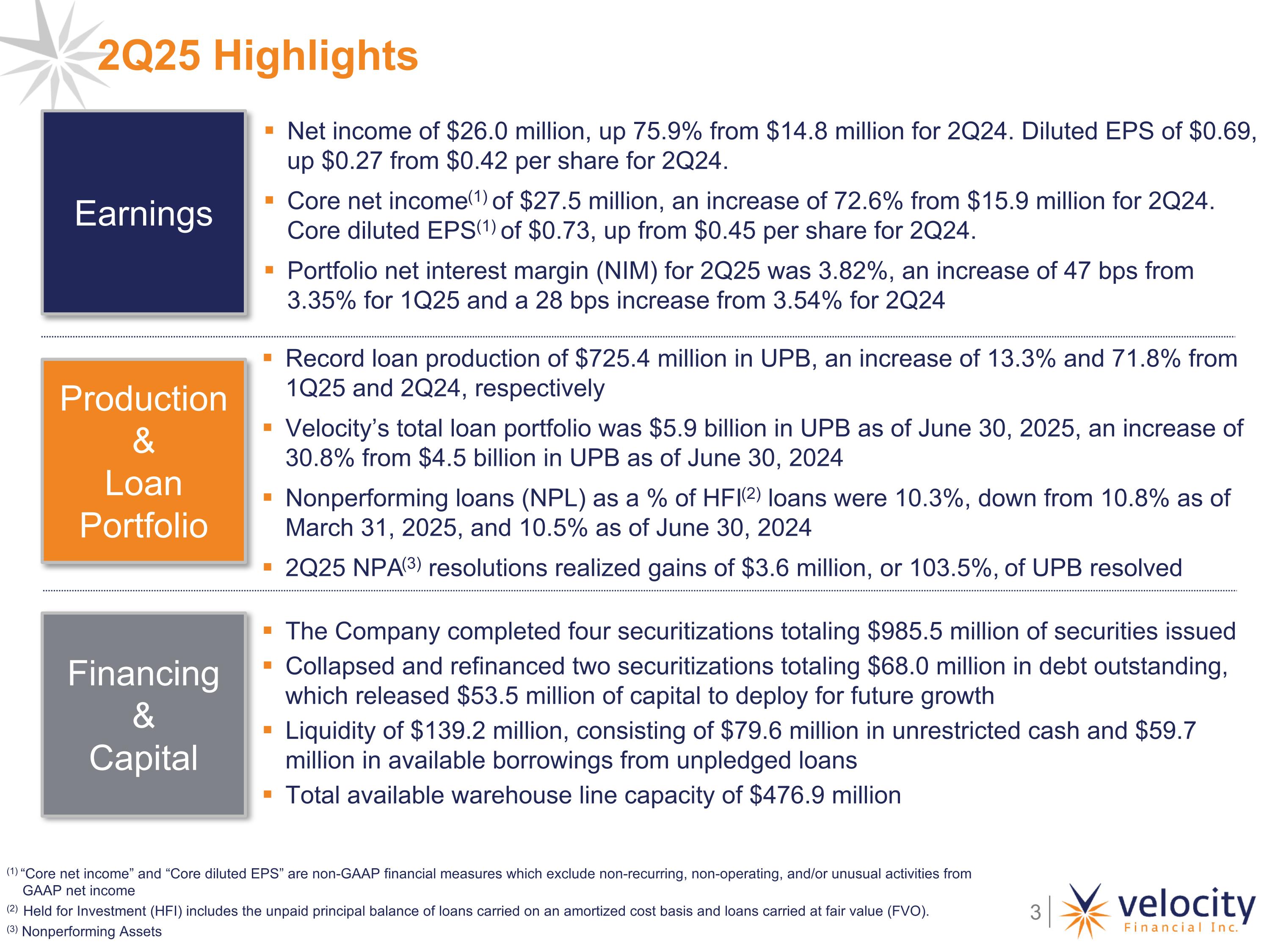 2Q25 Highlights

Earnings

▪ Net income of \$26.0 million, up 75.9% from \$14.8 million for 2Q24. Diluted EPS of \$0.69, up \$0.27 from \$0.42 per share for 2Q24.

▪ Core net income$^{(1)}$ of \$27.5 million, an increase of 72.6% from \$15.9 million for 2Q24. Core diluted EPS$^{(1)}$ of \$0.73, up from \$0.45 per share for 2Q24.

▪ Portfolio net interest margin (NIM) for 2Q25 was 3.82%, an increase of 47 bps from 3.35% for 1Q25 and a 28 bps increase from 3.54% for 2Q24

Production & Loan Portfolio

▪ Record loan production of \$725.4 million in UPB, an increase of 13.3% and 71.8% from 1Q25 and 2Q24, respectively

▪ Velocity's total loan portfolio was \$5.9 billion in UPB as of June 30, 2025, an increase of 30.8% from \$4.5 billion in UPB as of June 30, 2024

▪ Nonperforming loans (NPL) as a % of HFI$^{(2)}$ loans were 10.3%, down from 10.8% as of March 31, 2025, and 10.5% as of June 30, 2024

▪ 2Q25 NPA$^{(3)}$ resolutions realized gains of \$3.6 million, or 103.5%, of UPB resolved

Financing & Capital

▪ The Company completed four securitizations totaling \$985.5 million of securities issued

▪ Collapsed and refinanced two securitizations totaling \$68.0 million in debt outstanding, which released \$53.5 million of capital to deploy for future growth

▪ Liquidity of \$139.2 million, consisting of \$79.6 million in unrestricted cash and \$59.7 million in available borrowings from unpledged loans

▪ Total available warehouse line capacity of \$476.9 million

$^{(1)}$ "Core net income" and "Core diluted EPS" are non-GAAP financial measures which exclude non-recurring, non-operating, and/or unusual activities from GAAP net income

$^{(2)}$ Held for Investment (HFI) includes the unpaid principal balance of loans carried on an amortized cost basis and loans carried at fair value (FVO).

$^{(3)}$ Nonperforming Assets

3

velocity Financial Inc.